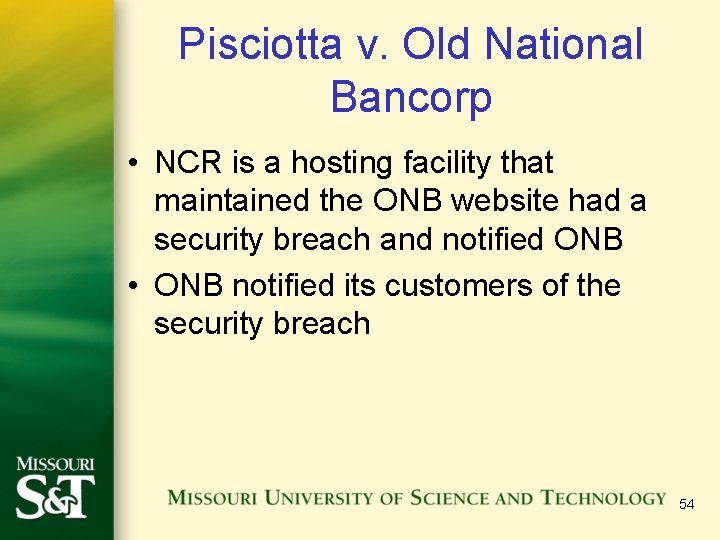 Pisciotta v. Old National Bancorp

• NCR is a hosting facility that maintained the ONB website had a security breach and notified ONB
• ONB notified its customers of the security breach

MISSOURI
S&T

MISSOURI UNIVERSITY OF SCIENCE AND TECHNOLOGY

54